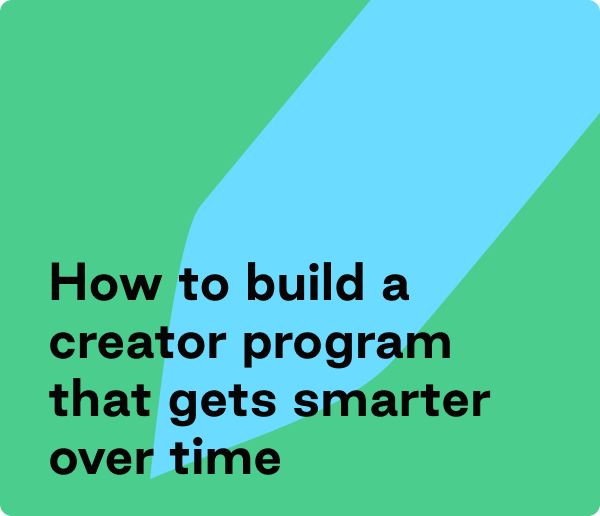 How to build a creator program that gets smarter over time